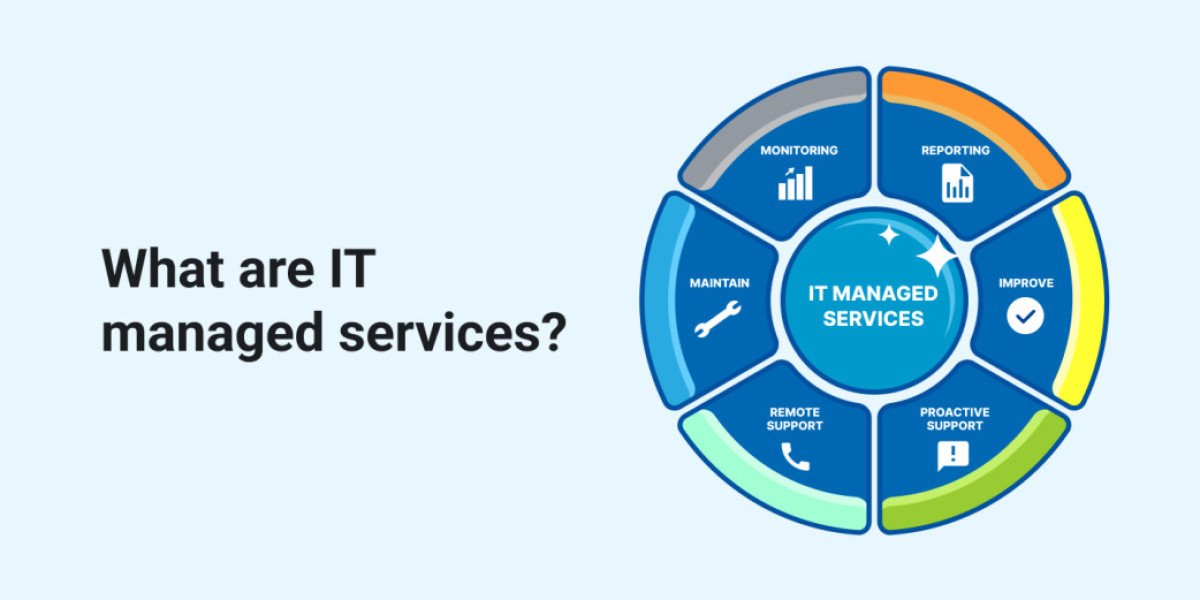 What are IT managed services?

MONITORING

REPORTING

MAINTAIN

IT MANAGED SERVICES

IMPROVE

REMOTE SUPPORT

PROACTIVE SUPPORT